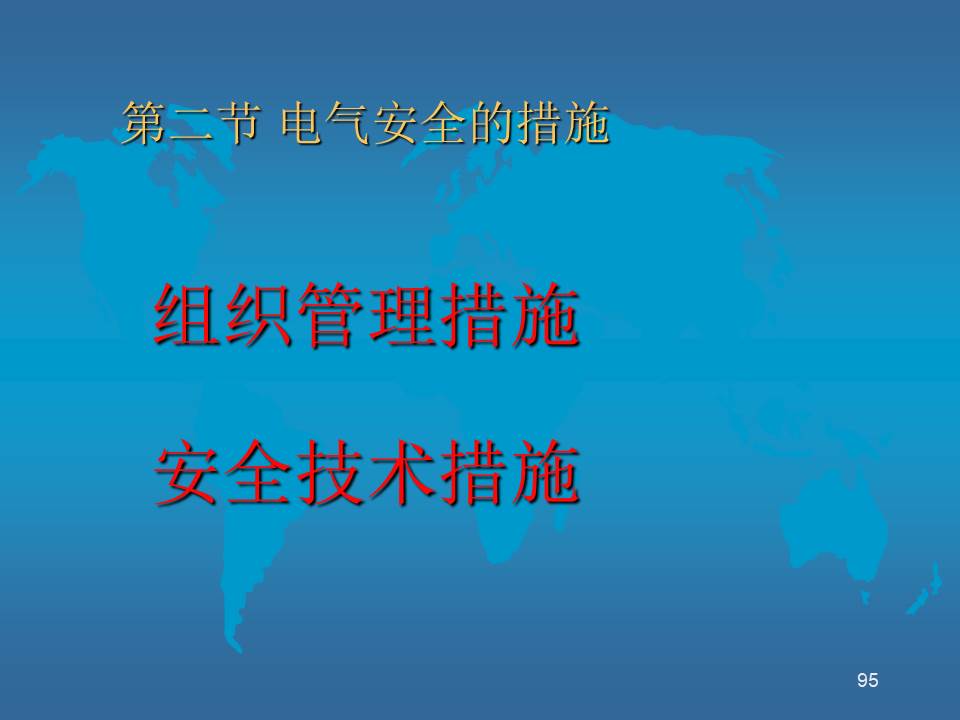 第二节 电气安全的措施

组织管理措施

安全技术措施

95